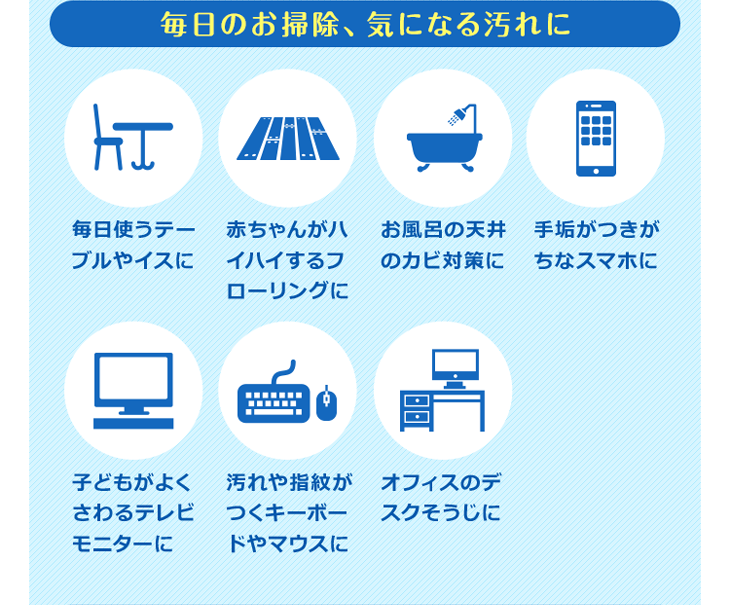 毎日のお掃除、気になる汚れに

毎日使うテーブルやイスに

赤ちゃんがハイハイするフローリングに

お風呂の天井のカビ対策に

手垢がつきがちなスマホに

子どもがよくさわるテレビモニターに

汚れや指紋がつくキーボードやマウスに

オフィスのデスクそうじに